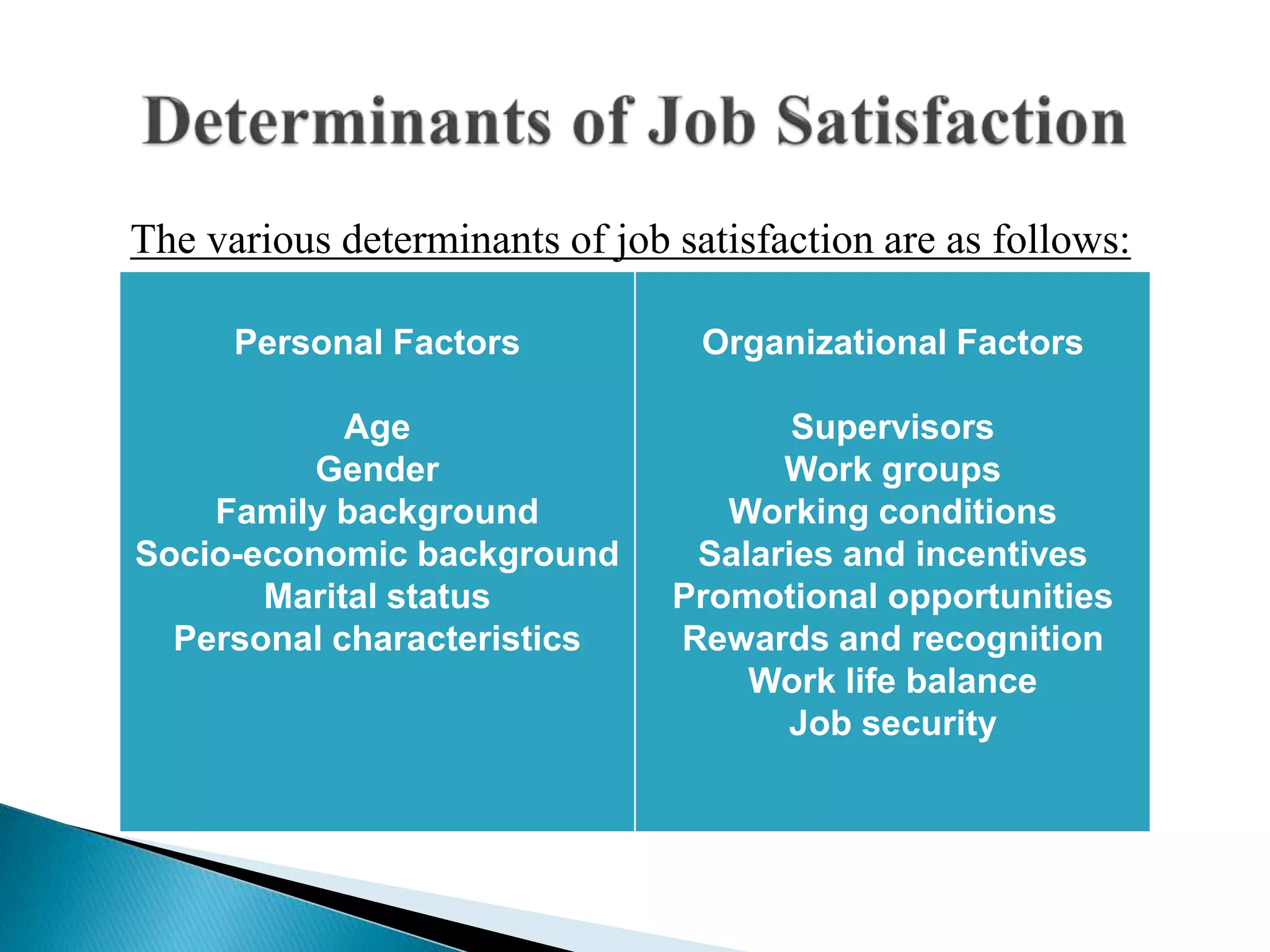 Determinants of Job Satisfaction

The various determinants of job satisfaction are as follows:

Personal Factors

Age
Gender
Family background
Socio-economic background
Marital status
Personal characteristics

Organizational Factors

Supervisors
Work groups
Working conditions
Salaries and incentives
Promotional opportunities
Rewards and recognition
Work life balance
Job security